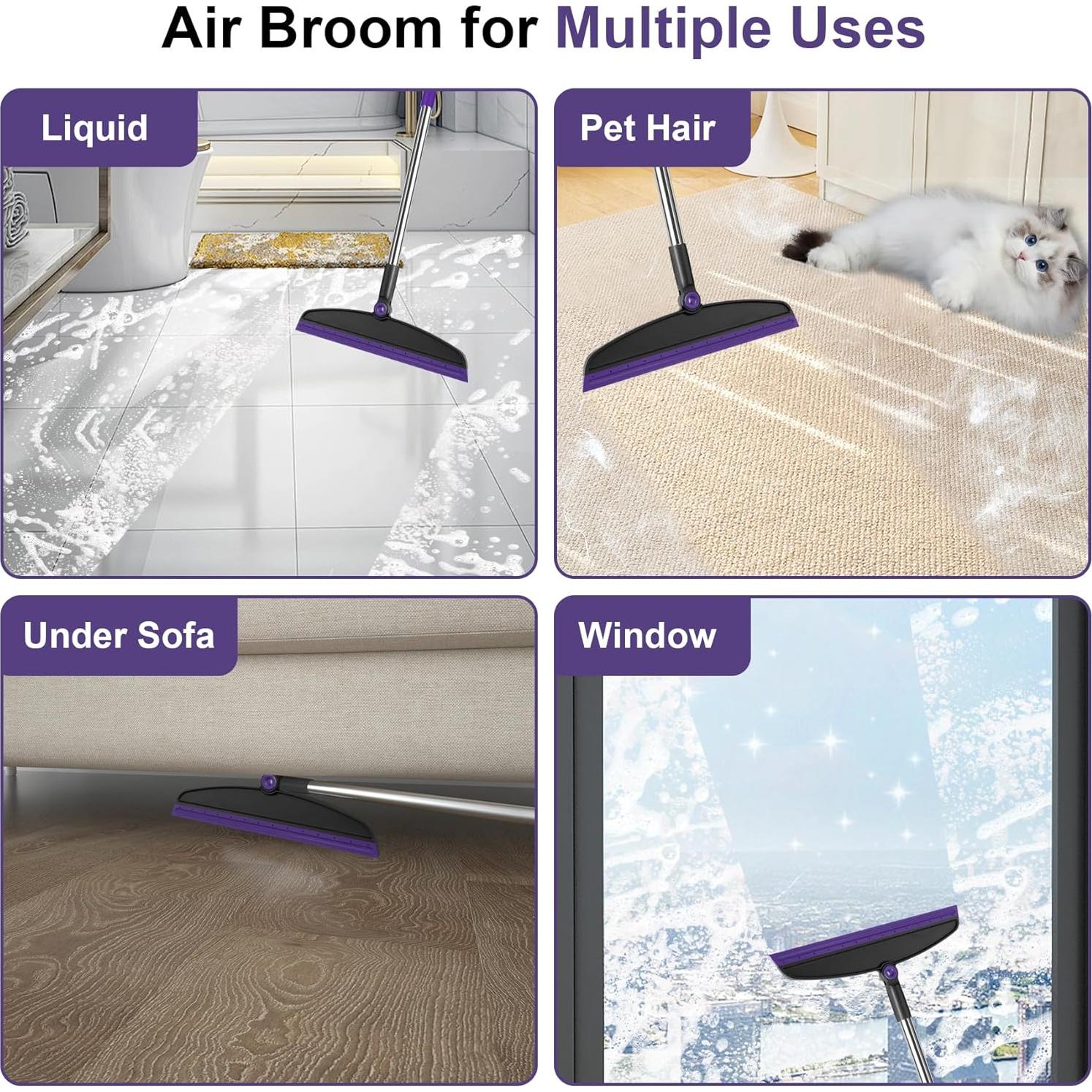 Air Broom for Multiple Uses

Liquid

Pet Hair

Under Sofa

Window